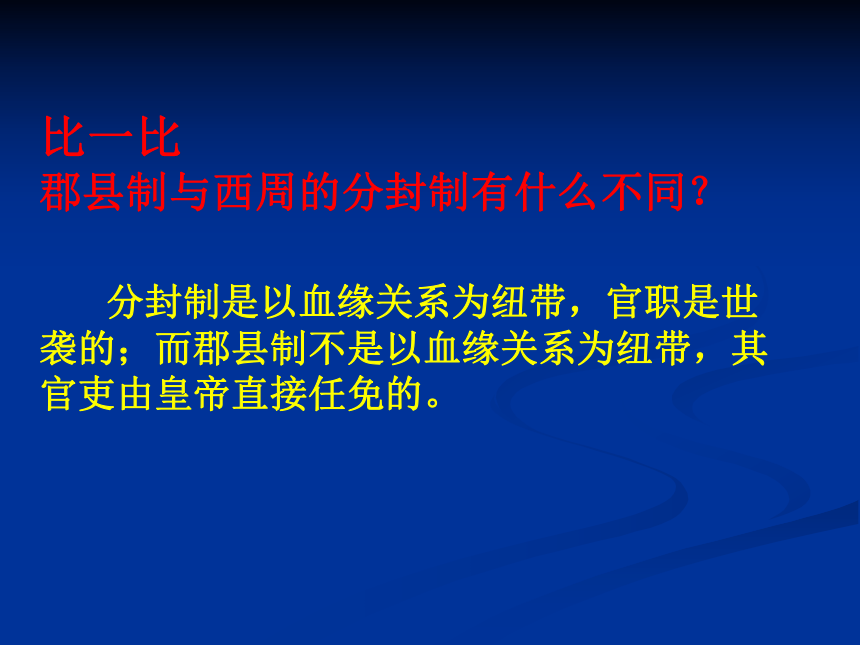 比一比
郡县制与西周的分封制有什么不同？

分封制是以血缘关系为纽带，官职是世袭的；而郡县制不是以血缘关系为纽带，其官吏由皇帝直接任免的。